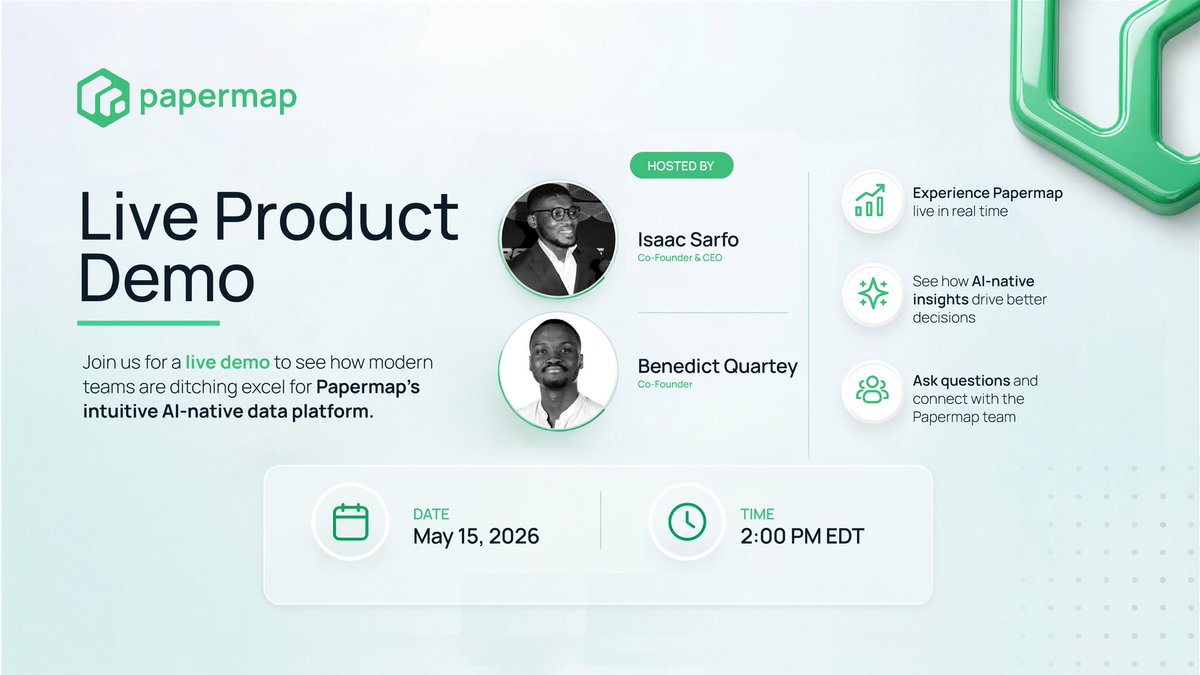 papermap

Live Product Demo

Join us for a live demo to see how modern teams are ditching excel for Papermap's intuitive AI-native data platform.

HOSTED BY

Isaac Sarfo
Co-Founder & CEO

Benedict Quartey
Co-Founder

Experience Papermap live in real time

See how AI-native insights drive better decisions

Ask questions and connect with the Papermap team

DATE
May 15, 2026

TIME
2:00 PM EDT